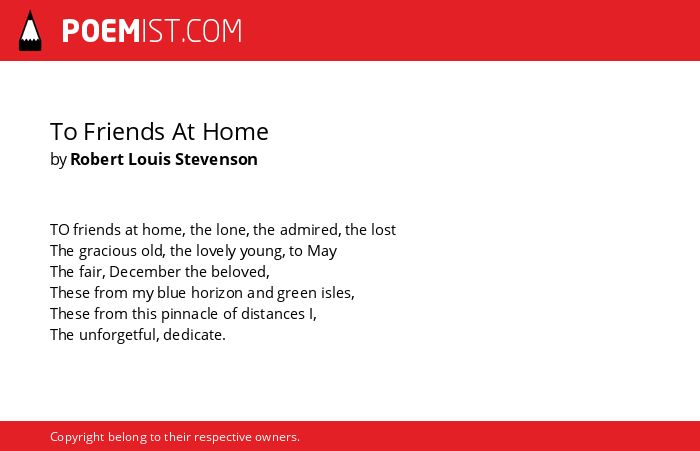 POEMIST.COM

To Friends At Home
by Robert Louis Stevenson

TO friends at home, the lone, the admired, the lost
The gracious old, the lovely young, to May
The fair, December the beloved,
These from my blue horizon and green isles,
These from this pinnacle of distances I,
The unforgetful, dedicate.

Copyright belong to their respective owners.